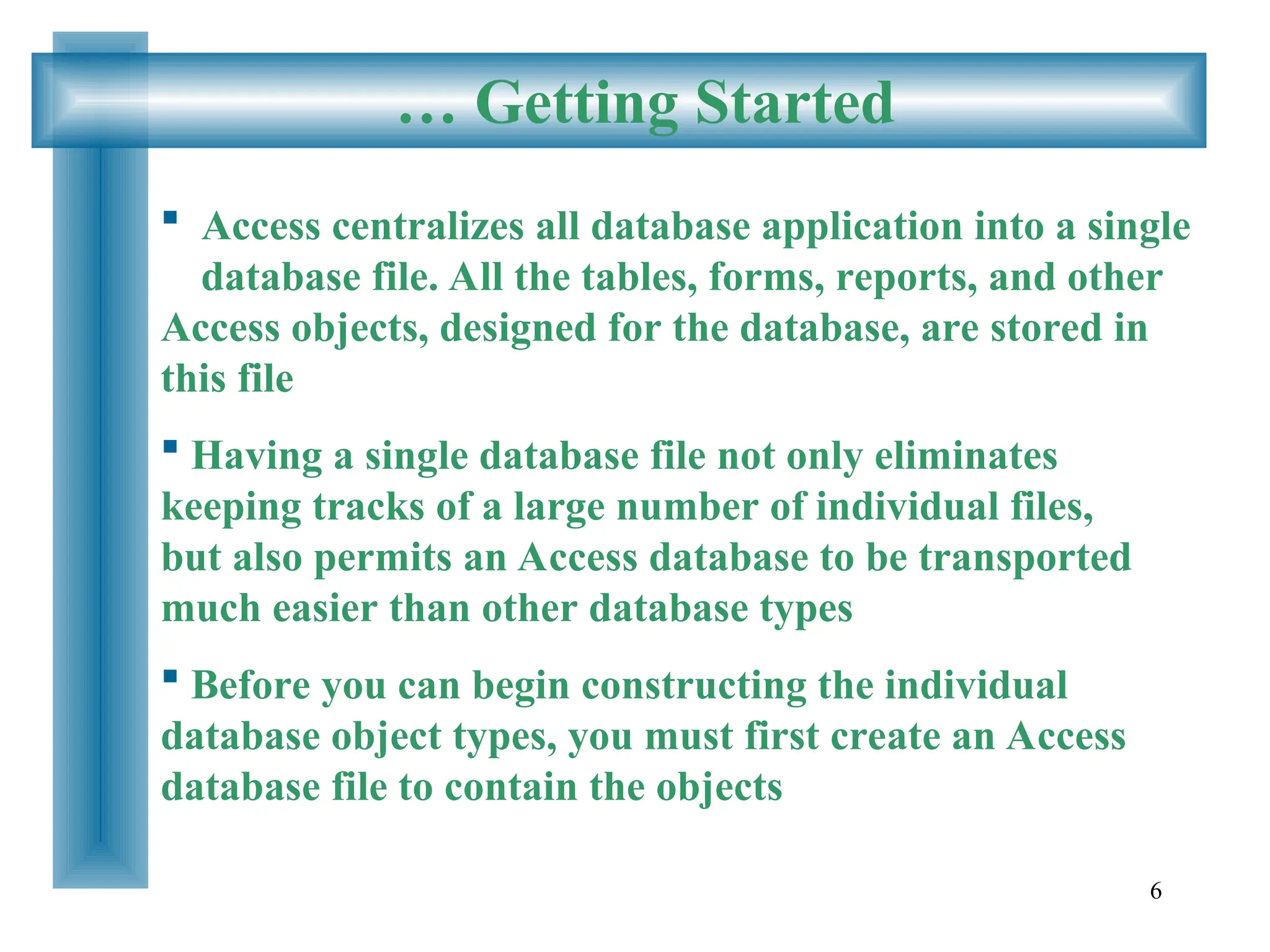 … Getting Started

▪ Access centralizes all database application into a single database file. All the tables, forms, reports, and other Access objects, designed for the database, are stored in this file

▪ Having a single database file not only eliminates keeping tracks of a large number of individual files, but also permits an Access database to be transported much easier than other database types

▪ Before you can begin constructing the individual database object types, you must first create an Access database file to contain the objects

6